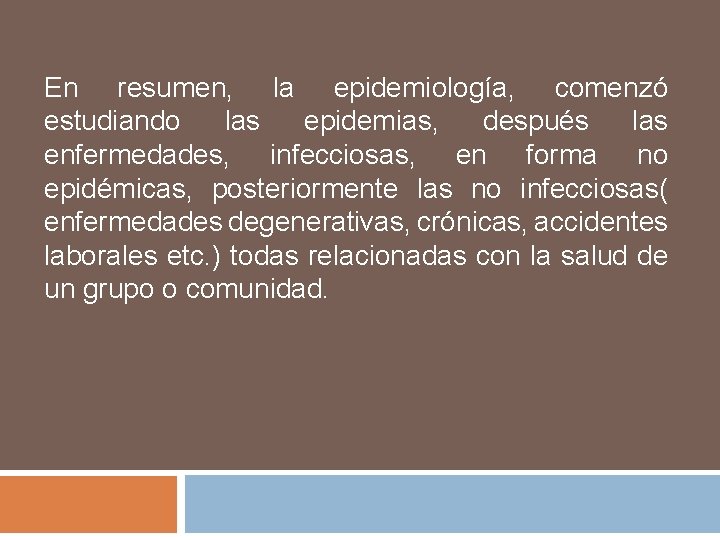 En resumen, la epidemiología, comenzó estudiando las epidemias, después las enfermedades, infecciosas, en forma no epidémicas, posteriormente las no infecciosas( enfermedades degenerativas, crónicas, accidentes laborales etc.) todas relacionadas con la salud de un grupo o comunidad.